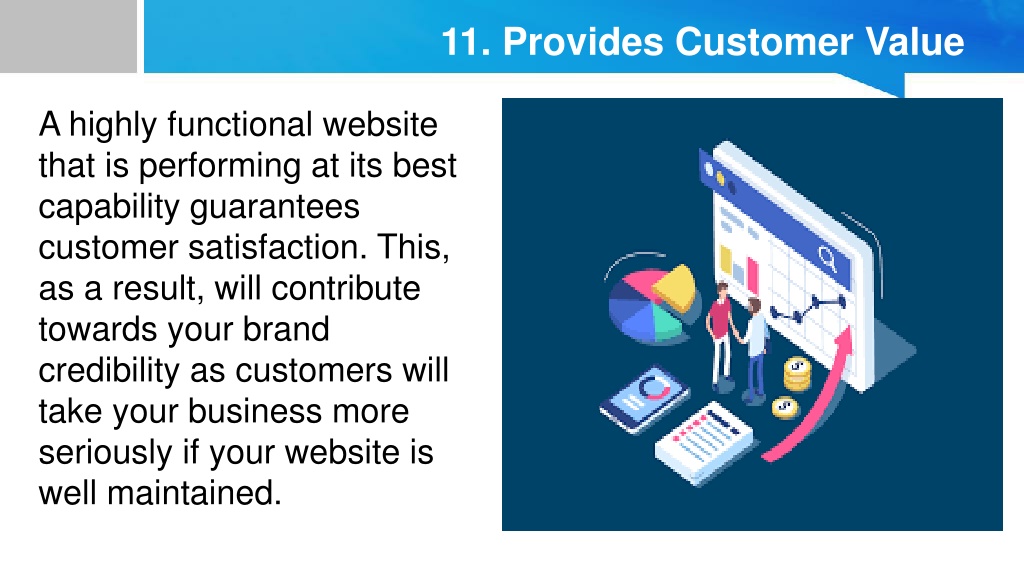 11. Provides Customer Value

A highly functional website that is performing at its best capability guarantees customer satisfaction. This, as a result, will contribute towards your brand credibility as customers will take your business more seriously if your website is well maintained.